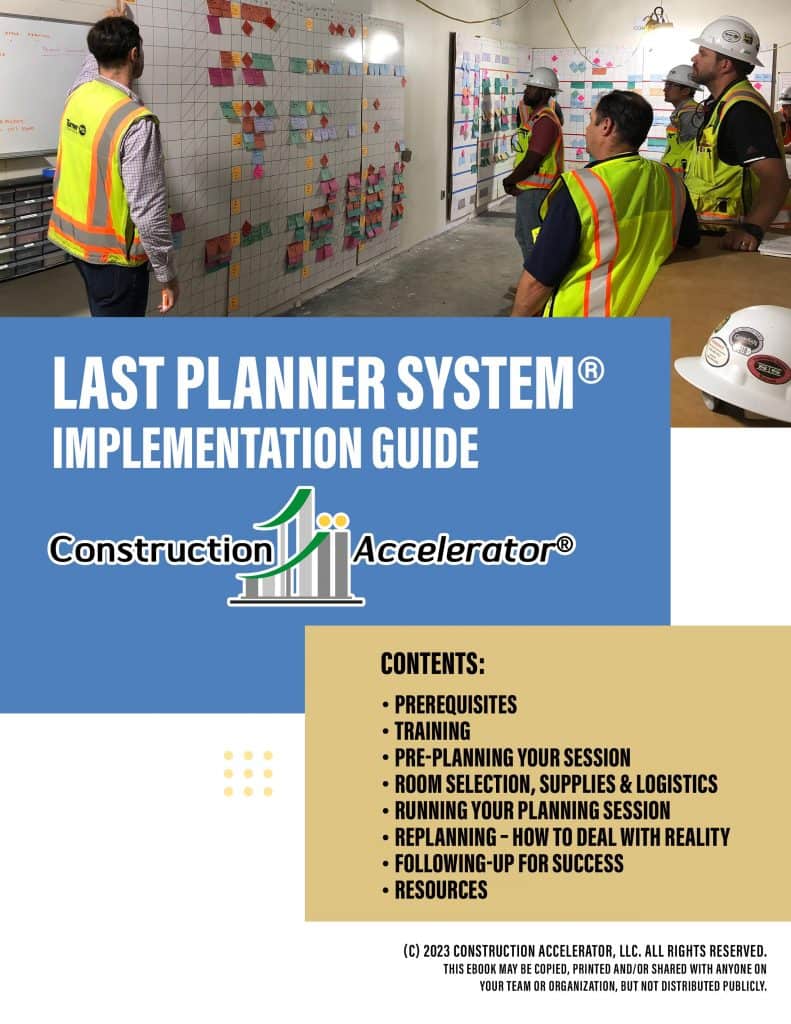 LAST PLANNER SYSTEM®
IMPLEMENTATION GUIDE

Construction Accelerator®

CONTENTS:

• PREREQUISITES
• TRAINING
• PRE-PLANNING YOUR SESSION
• ROOM SELECTION, SUPPLIES & LOGISTICS
• RUNNING YOUR PLANNING SESSION
• REPLANNING – HOW TO DEAL WITH REALITY
• FOLLOWING-UP FOR SUCCESS
• RESOURCES

(C) 2023 CONSTRUCTION ACCELERATOR, LLC. ALL RIGHTS RESERVED.
THIS EBOOK MAY BE COPIED, PRINTED AND/OR SHARED WITH ANYONE ON YOUR TEAM OR ORGANIZATION, BUT NOT DISTRIBUTED PUBLICLY.